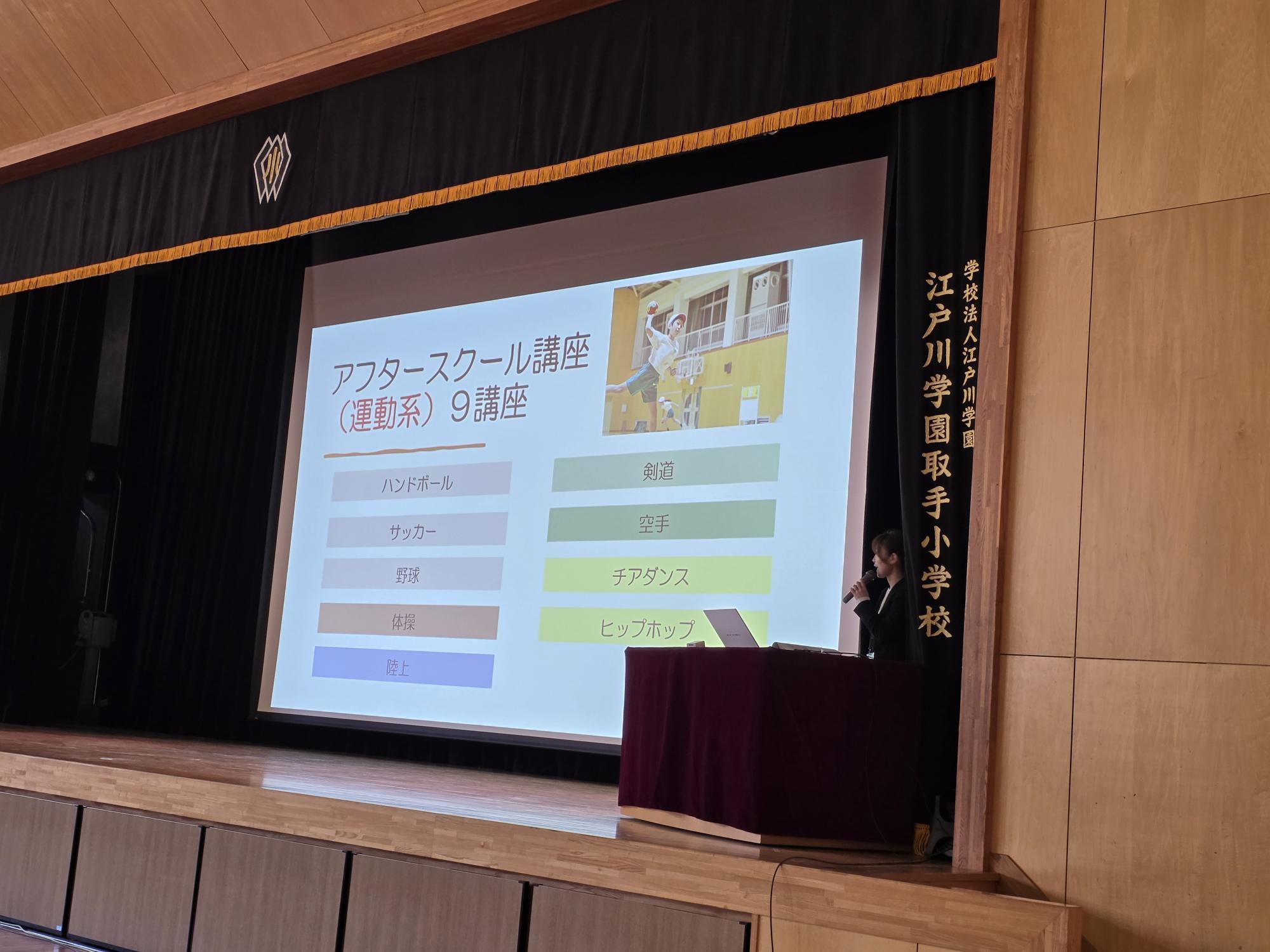 アフタースクール講座
（運動系）９講座

ハンドボール
サッカー
野球
体操
陸上

剣道
空手
チアダンス
ヒップホップ

学校法人江戸川学園
江戸川学園取手小学校